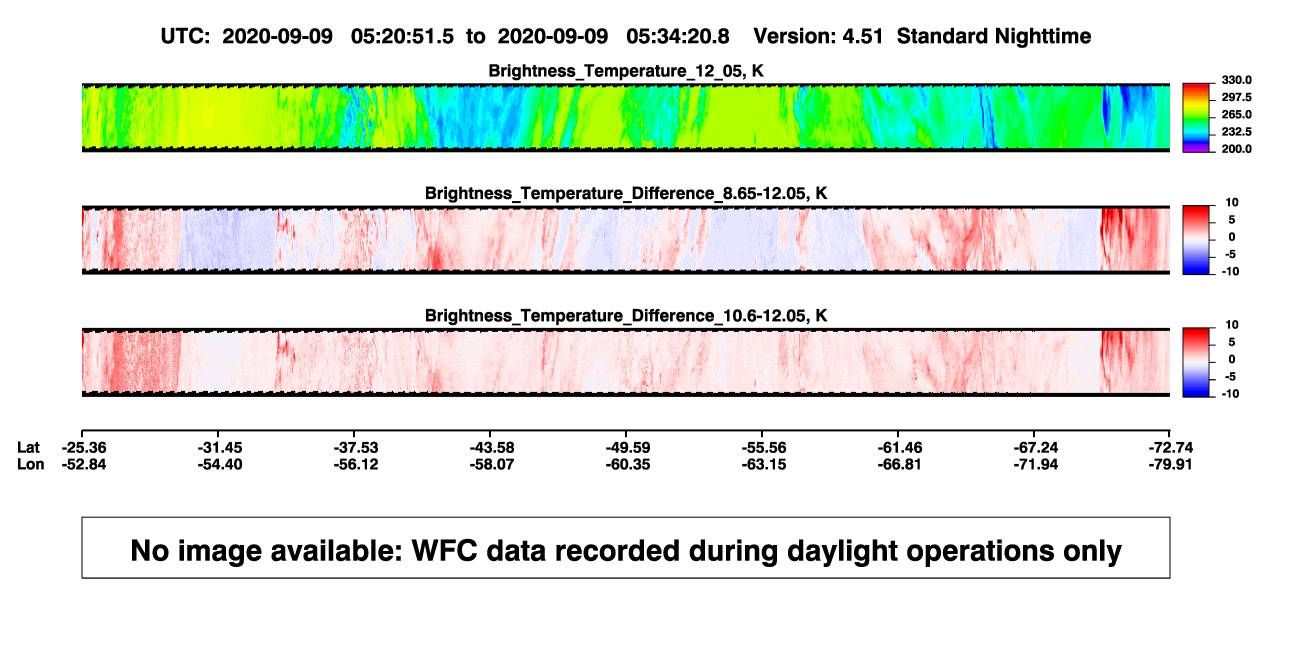 UTC: 2020-09-09 05:20:51.5 to 2020-09-09 05:34:20.8 Version: 4.51 Standard Nighttime

Brightness_Temperature_12_05, K

330.0
297.5
265.0
232.5
200.0

Brightness_Temperature_Difference_8.65-12.05, K

10
5
0
-5
-10

Brightness_Temperature_Difference_10.6-12.05, K

10
5
0
-5
-10

| Lat | -25.36 | -31.45 | -37.53 | -43.58 | -49.59 | -55.56 | -61.46 | -67.24 | -72.74 |
|---|---|---|---|---|---|---|---|---|---|
| Lon | -52.84 | -54.40 | -56.12 | -58.07 | -60.35 | -63.15 | -66.81 | -71.94 | -79.91 |

No image available: WFC data recorded during daylight operations only